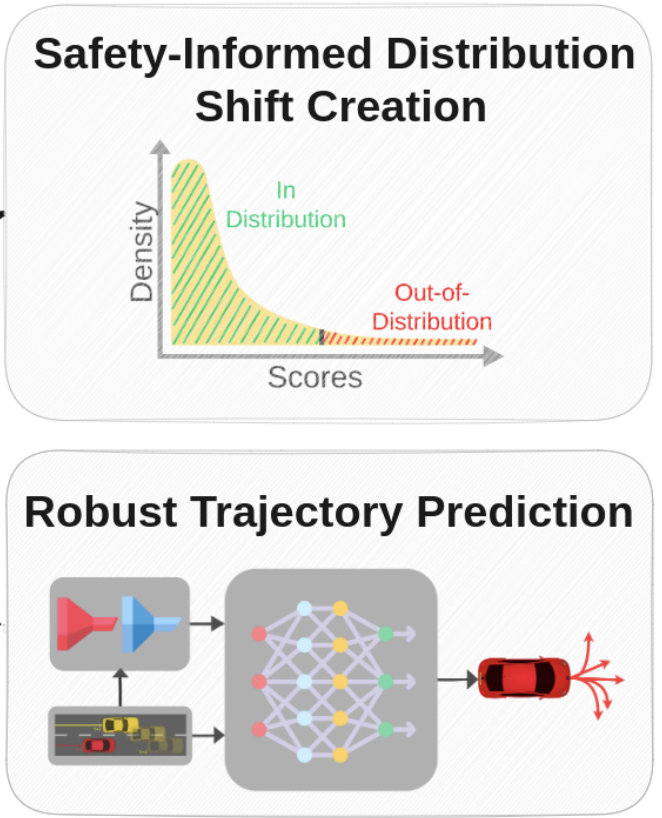 Safety-Informed Distribution Shift Creation

Density

In Distribution

Out-of-Distribution

Scores

Robust Trajectory Prediction